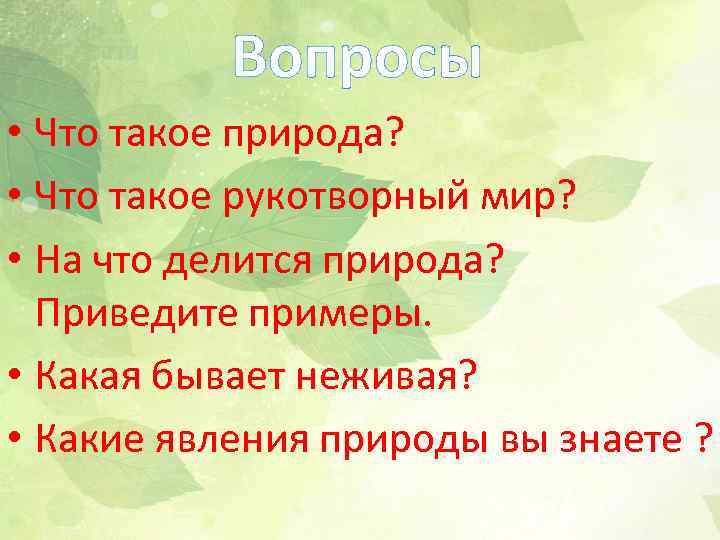 Вопросы

• Что такое природа?

• Что такое рукотворный мир?

• На что делится природа? Приведите примеры.

• Какая бывает неживая?

• Какие явления природы вы знаете ?